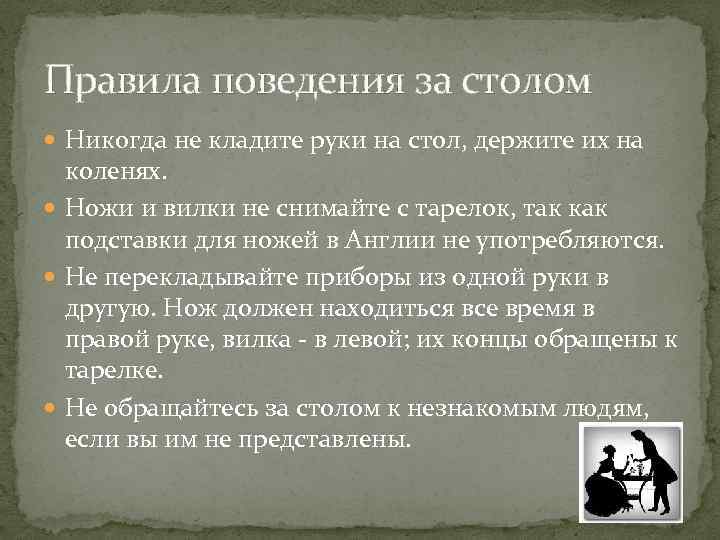 Правила поведения за столом

Никогда не кладите руки на стол, держите их на коленях.

Ножи и вилки не снимайте с тарелок, так как подставки для ножей в Англии не употребляются.

Не перекладывайте приборы из одной руки в другую. Нож должен находиться все время в правой руке, вилка - в левой; их концы обращены к тарелке.

Не обращайтесь за столом к незнакомым людям, если вы им не представлены.